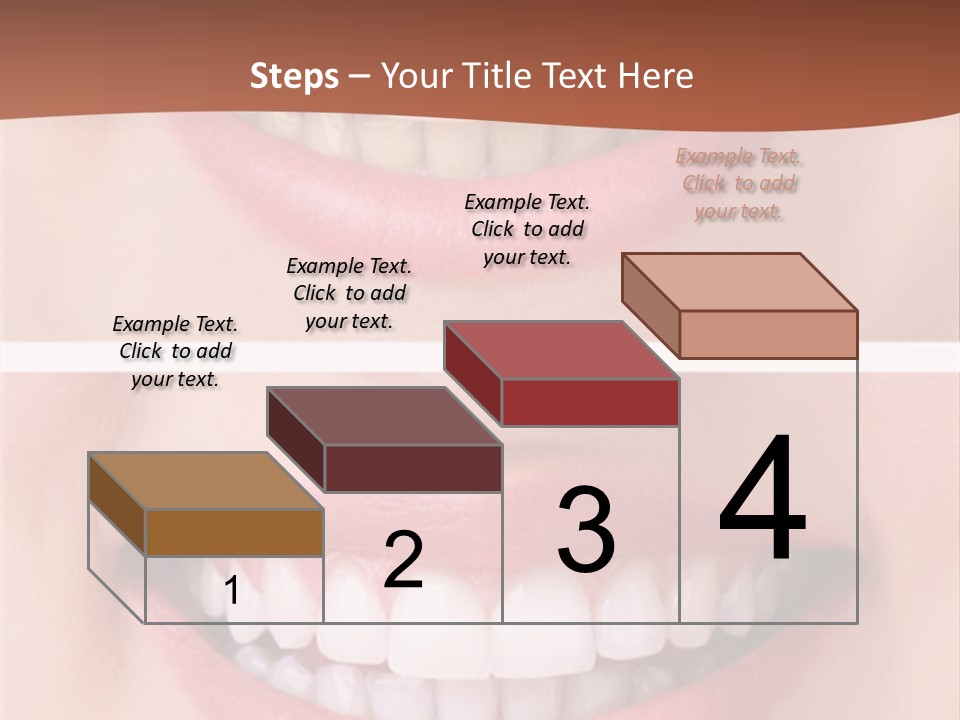 Steps – Your Title Text Here

Example Text. Click to add your text.

Example Text. Click to add your text.

Example Text. Click to add your text.

Example Text. Click to add your text.

1

2

3

4